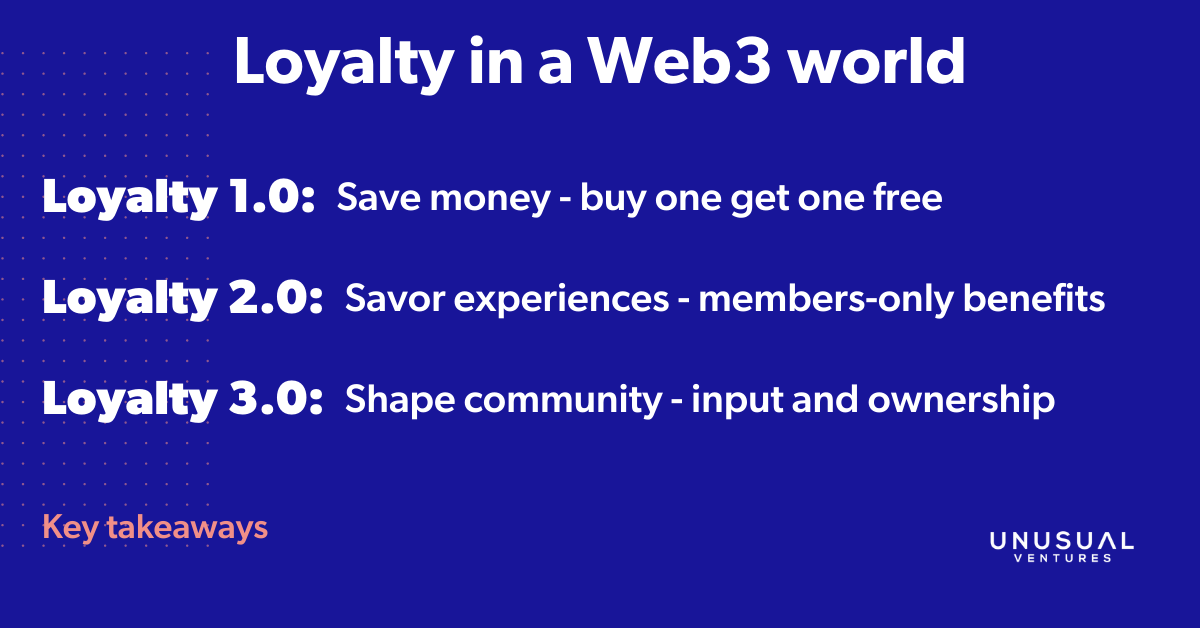 Loyalty in a Web3 world

Loyalty 1.0: Save money - buy one get one free

Loyalty 2.0: Savor experiences - members-only benefits

Loyalty 3.0: Shape community - input and ownership

Key takeaways

UNUSUAL VENTURES